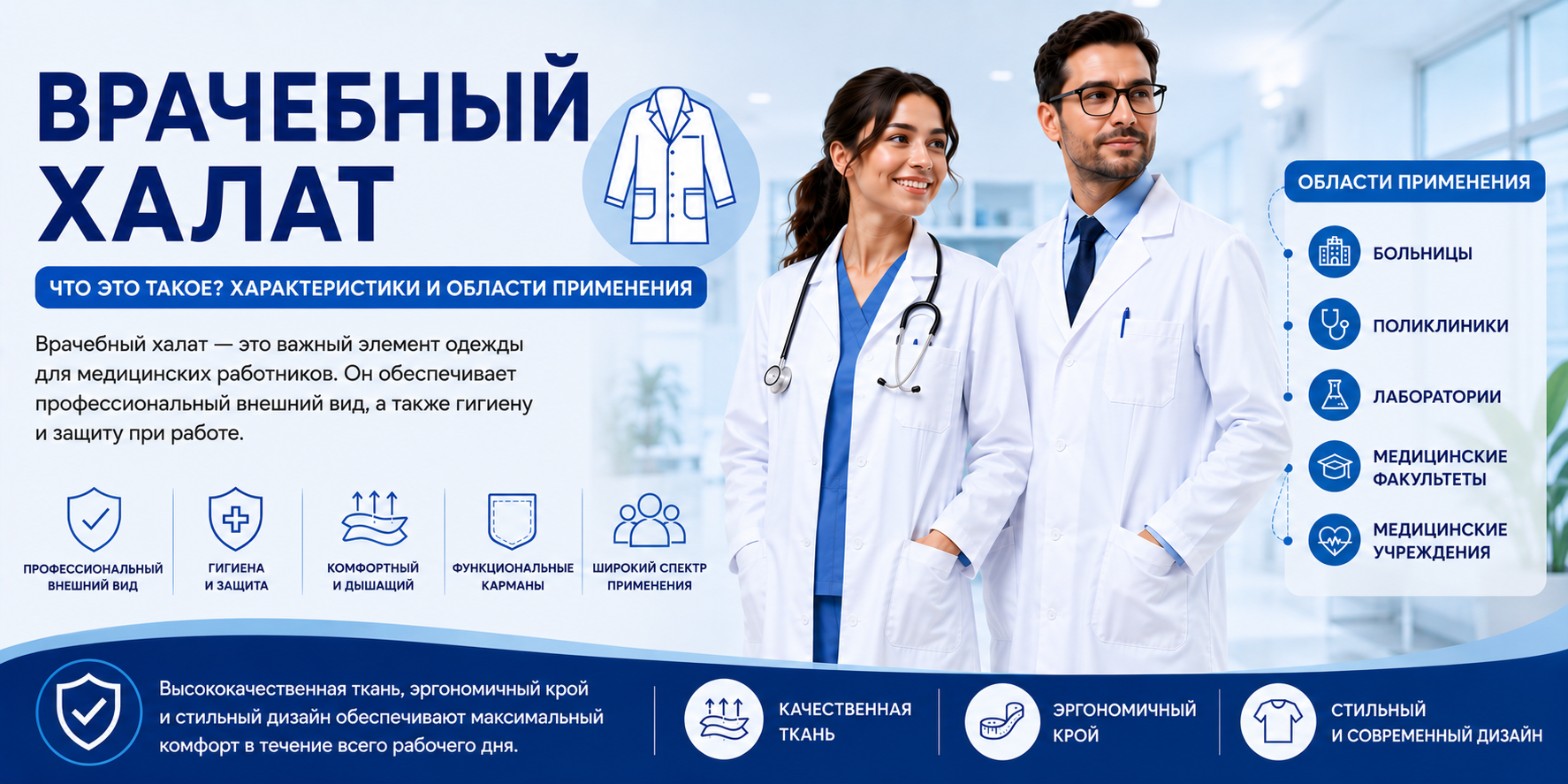 ВРАЧЕБНЫЙ ХАЛАТ

ЧТО ЭТО ТАКОЕ? ХАРАКТЕРИСТИКИ И ОБЛАСТИ ПРИМЕНЕНИЯ

Врачебный халат — это важный элемент одежды для медицинских работников. Он обеспечивает профессиональный внешний вид, а также гигиену и защиту при работе.

ПРОФЕССИОНАЛЬНЫЙ ВНЕШНИЙ ВИД

ГИГИЕНА И ЗАЩИТА

КОМФОРТНЫЙ И ДЫШАЩИЙ

ФУНКЦИОНАЛЬНЫЕ КАРМАНЫ

ШИРОКИЙ СПЕКТР ПРИМЕНЕНИЯ

ОБЛАСТИ ПРИМЕНЕНИЯ

БОЛЬНИЦЫ

ПОЛИКЛИНИКИ

ЛАБОРАТОРИИ

МЕДИЦИНСКИЕ ФАКУЛЬТЕТЫ

МЕДИЦИНСКИЕ УЧРЕЖДЕНИЯ

Высококачественная ткань, эргономичный крой и стильный дизайн обеспечивают максимальный комфорт в течение всего рабочего дня.

КАЧЕСТВЕННАЯ ТКАНЬ

ЭРГОНОМИЧНЫЙ КРОЙ

СТИЛЬНЫЙ И СОВРЕМЕННЫЙ ДИЗАЙН